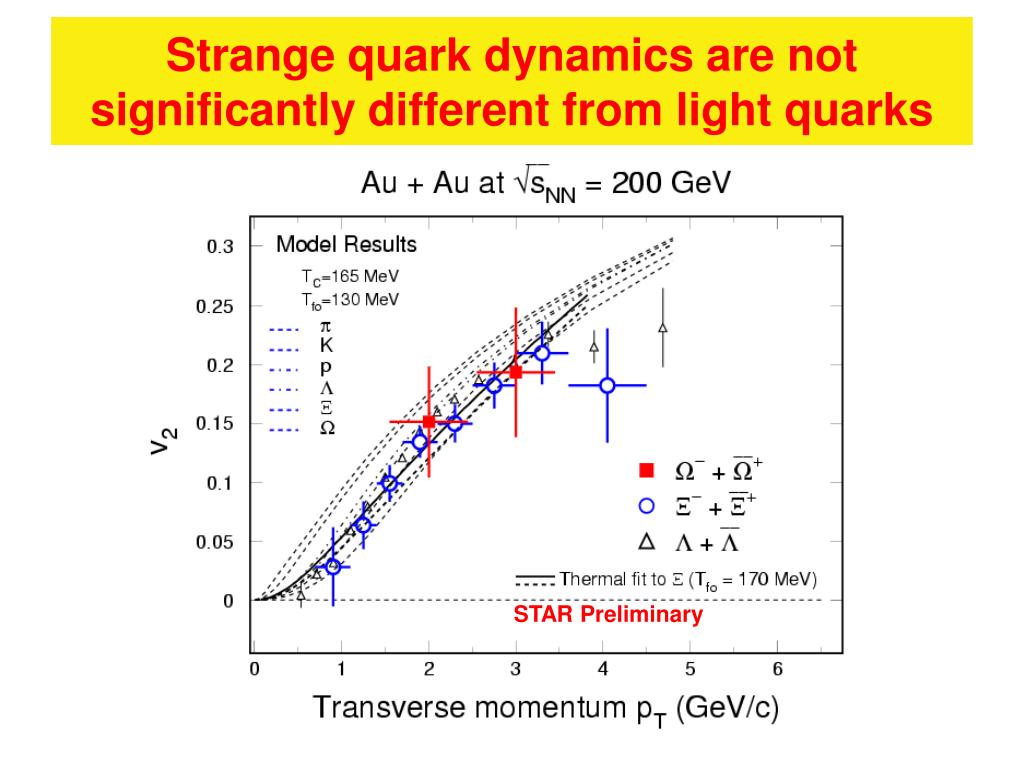 Strange quark dynamics are not significantly different from light quarks

Au + Au at $\sqrt{s_{NN}}$ = 200 GeV

Model Results

$T_C$=165 MeV
$T_{fo}$=130 MeV

$\pi$
K
p
$\Lambda$
$\Xi$
$\Omega$

$\Omega^- + \overline{\Omega}^+$
$\Xi^- + \overline{\Xi}^+$
$\Lambda + \overline{\Lambda}$

Thermal fit to $\Xi$ ($T_{fo}$ = 170 MeV)

STAR Preliminary

$v_2$

0.3
0.25
0.2
0.15
0.1
0.05
0

0
1
2
3
4
5
6

Transverse momentum $p_T$ (GeV/c)